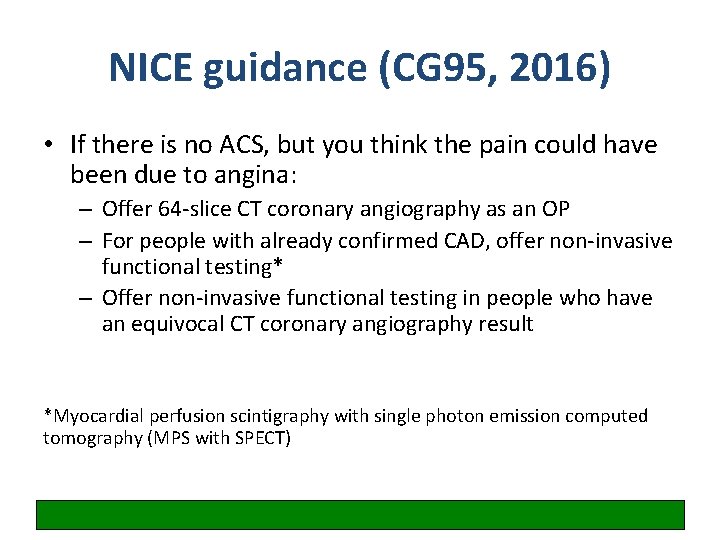 NICE guidance (CG95, 2016)

• If there is no ACS, but you think the pain could have been due to angina:

– Offer 64-slice CT coronary angiography as an OP

– For people with already confirmed CAD, offer non-invasive functional testing*

– Offer non-invasive functional testing in people who have an equivocal CT coronary angiography result

*Myocardial perfusion scintigraphy with single photon emission computed tomography (MPS with SPECT)